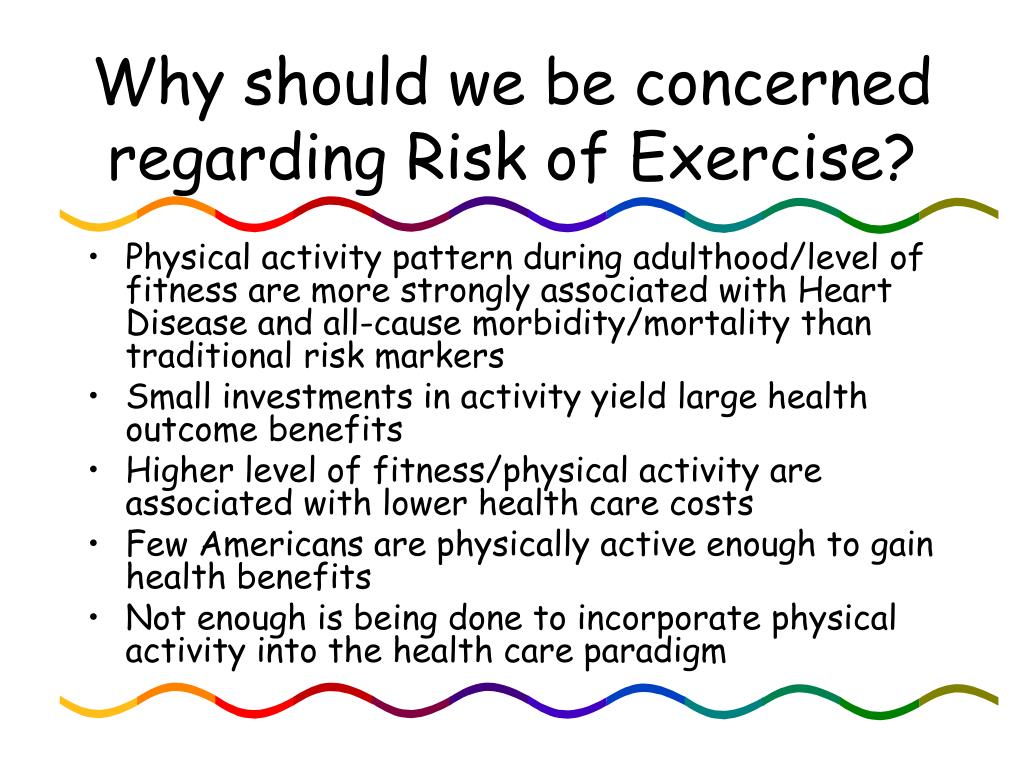 Why should we be concerned regarding Risk of Exercise?

• Physical activity pattern during adulthood/level of fitness are more strongly associated with Heart Disease and all-cause morbidity/mortality than traditional risk markers
• Small investments in activity yield large health outcome benefits
• Higher level of fitness/physical activity are associated with lower health care costs
• Few Americans are physically active enough to gain health benefits
• Not enough is being done to incorporate physical activity into the health care paradigm